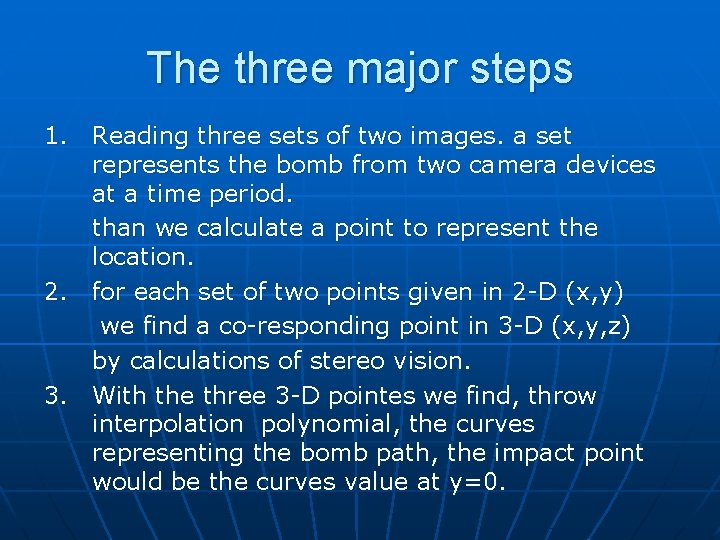 The three major steps

1. Reading three sets of two images. a set represents the bomb from two camera devices at a time period.

than we calculate a point to represent the location.

2. for each set of two points given in 2-D (x,y)

we find a co-responding point in 3-D (x,y,z)

by calculations of stereo vision.

3. With the three 3-D pointes we find, throw interpolation polynomial, the curves representing the bomb path, the impact point would be the curves value at y=0.